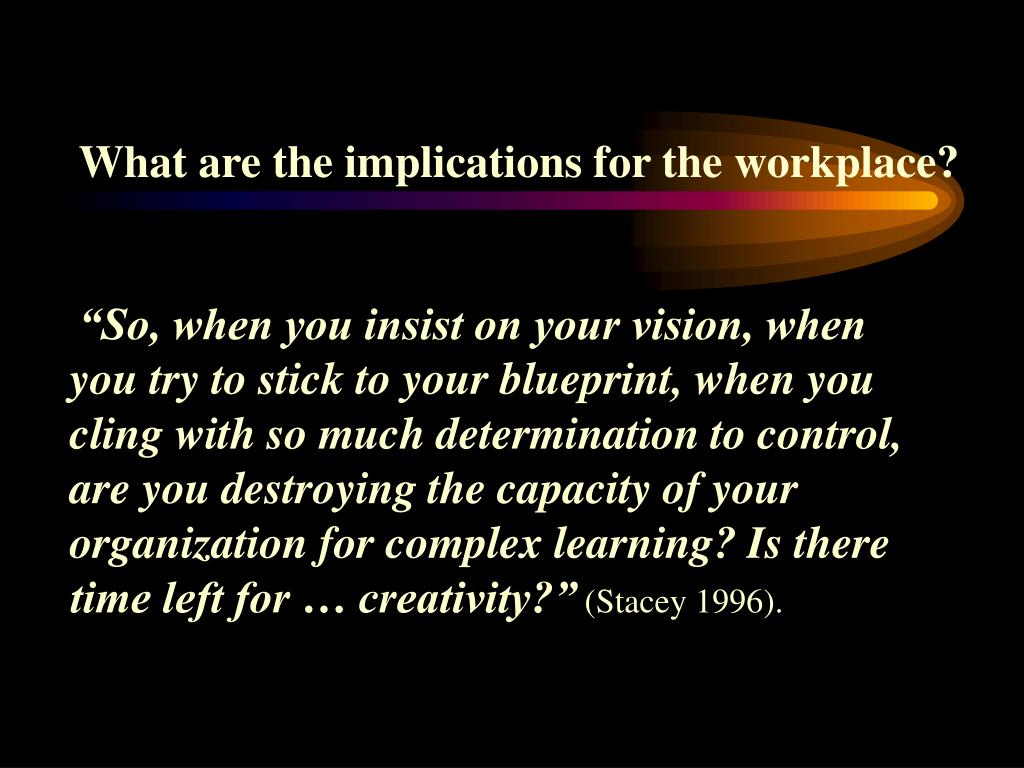 What are the implications for the workplace?

“So, when you insist on your vision, when you try to stick to your blueprint, when you cling with so much determination to control, are you destroying the capacity of your organization for complex learning? Is there time left for … creativity?” (Stacey 1996).